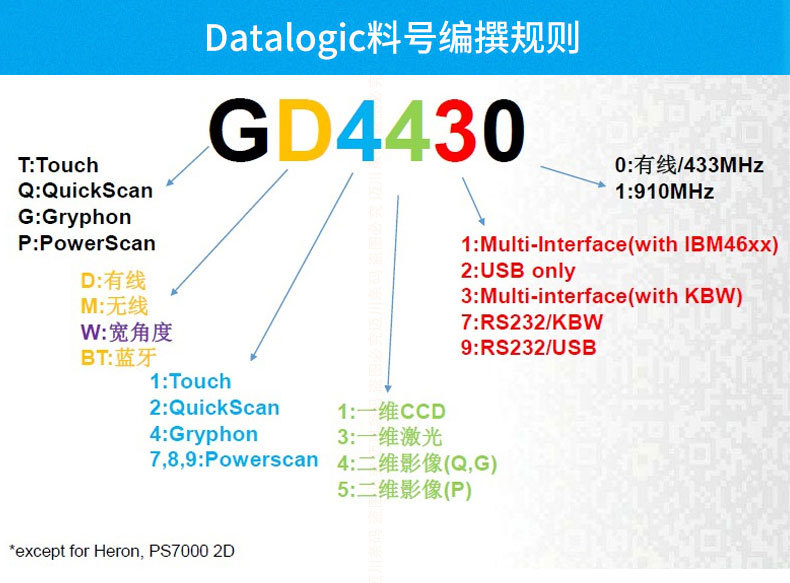 Datalogic料号编撰规则

GD4430

T:Touch
Q:QuickScan
G:Gryphon
P:PowerScan

D:有线
M:无线
W:宽角度
BT:蓝牙

1:Touch
2:QuickScan
4:Gryphon
7,8,9:Powerscan

1:一维CCD
3:一维激光
4:二维影像(Q,G)
5:二维影像(P)

1:Multi-Interface(with IBM46xx)
2:USB only
3:Multi-interface(with KBW)
7:RS232/KBW
9:RS232/USB

0:有线/433MHz
1:910MHz

*except for Heron, PS7000 2D